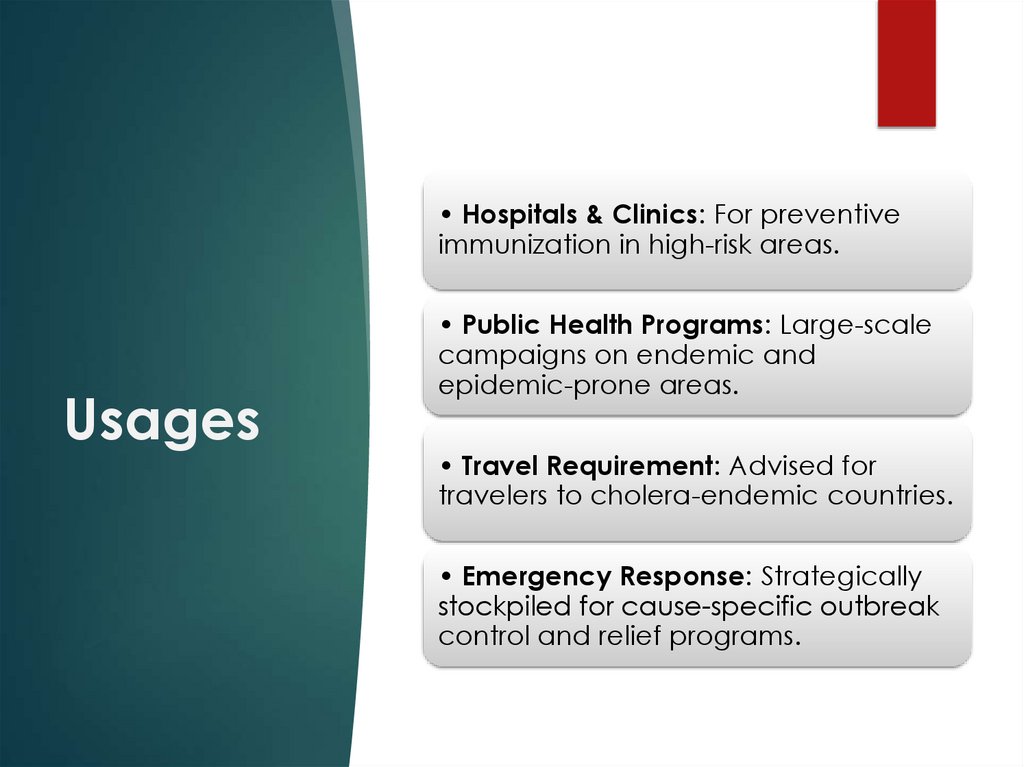 Usages

• Hospitals & Clinics: For preventive immunization in high-risk areas.

• Public Health Programs: Large-scale campaigns on endemic and epidemic-prone areas.

• Travel Requirement: Advised for travelers to cholera-endemic countries.

• Emergency Response: Strategically stockpiled for cause-specific outbreak control and relief programs.